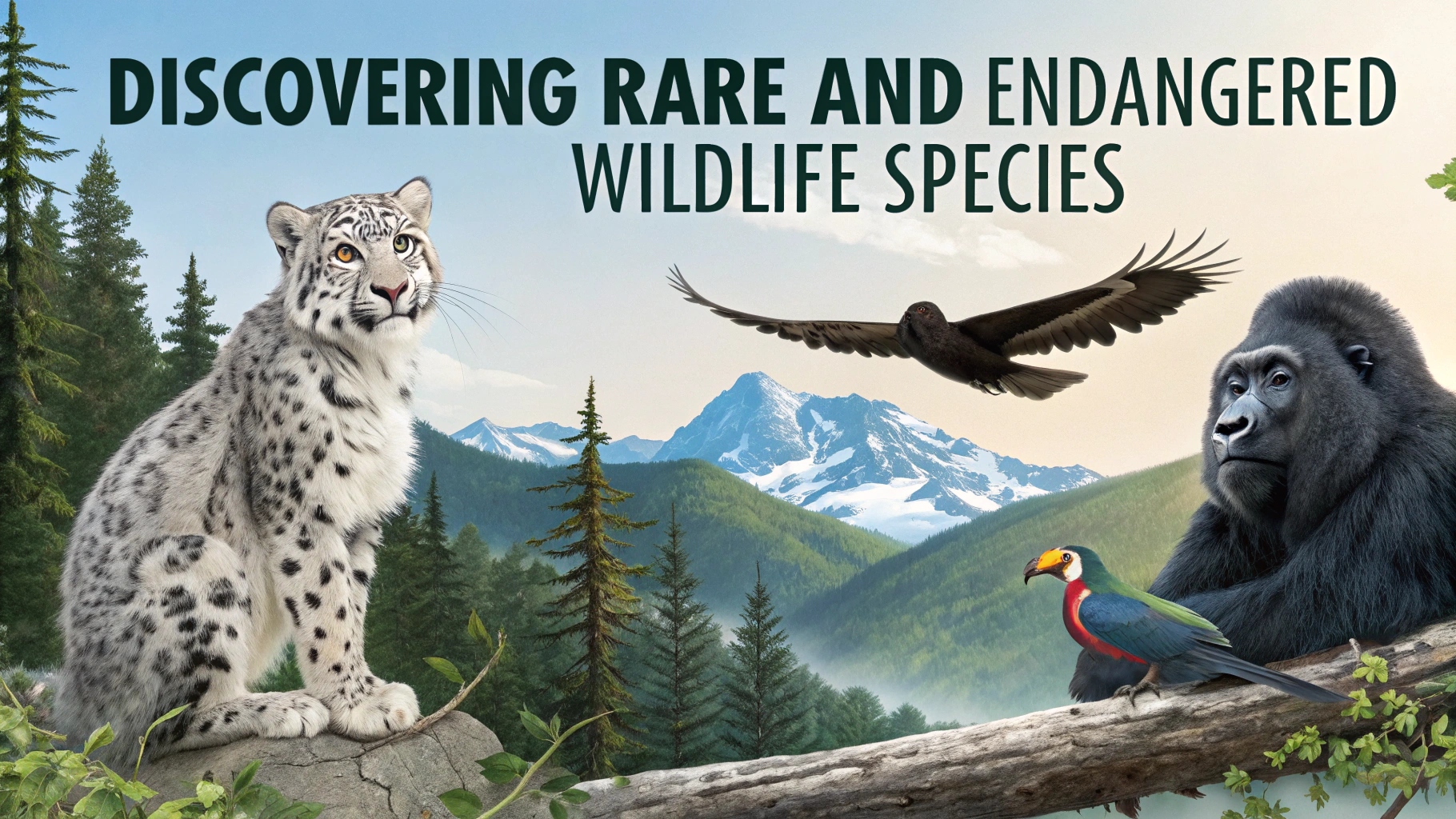 DISCOVERING RARE AND ENDANGERED WILDLIFE SPECIES